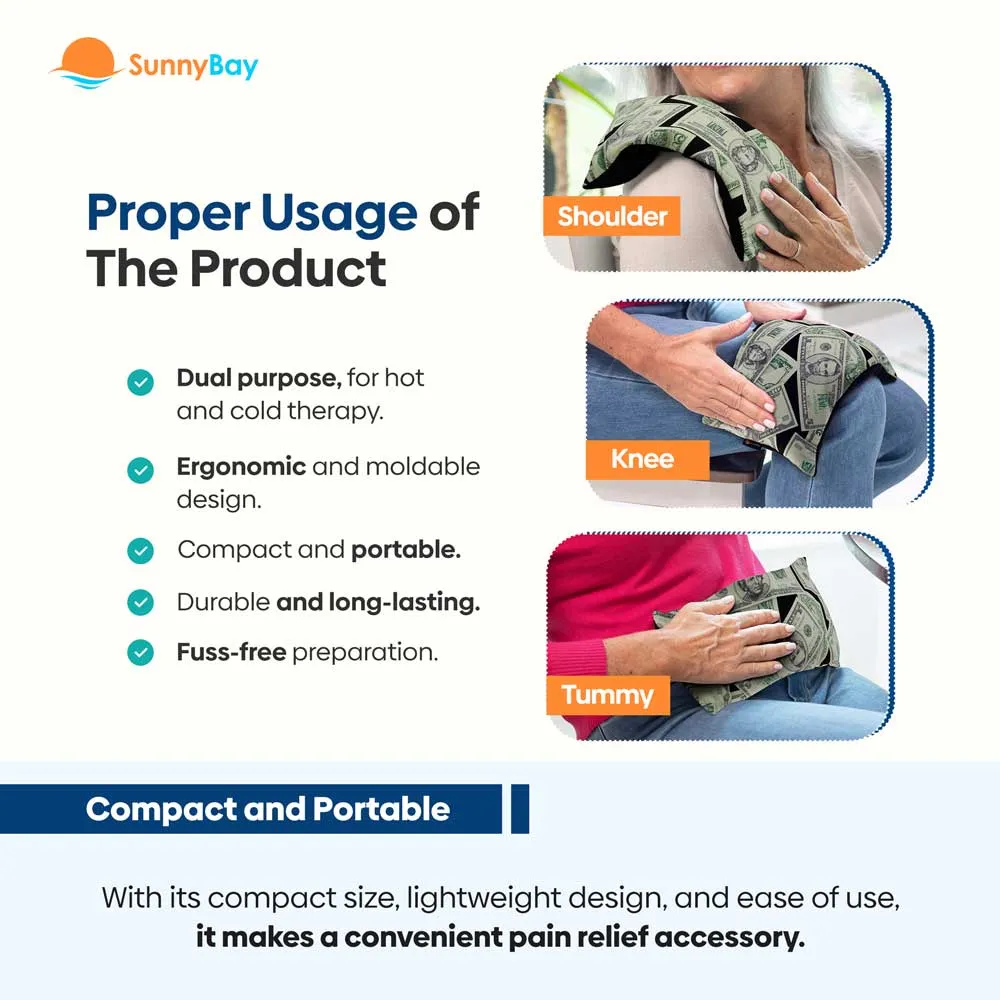 SunnyBay

Proper Usage of The Product

Dual purpose, for hot and cold therapy.

Ergonomic and moldable design.

Compact and portable.

Durable and long-lasting.

Fuss-free preparation.

Shoulder

Knee

Tummy

Compact and Portable

With its compact size, lightweight design, and ease of use, it makes a convenient pain relief accessory.